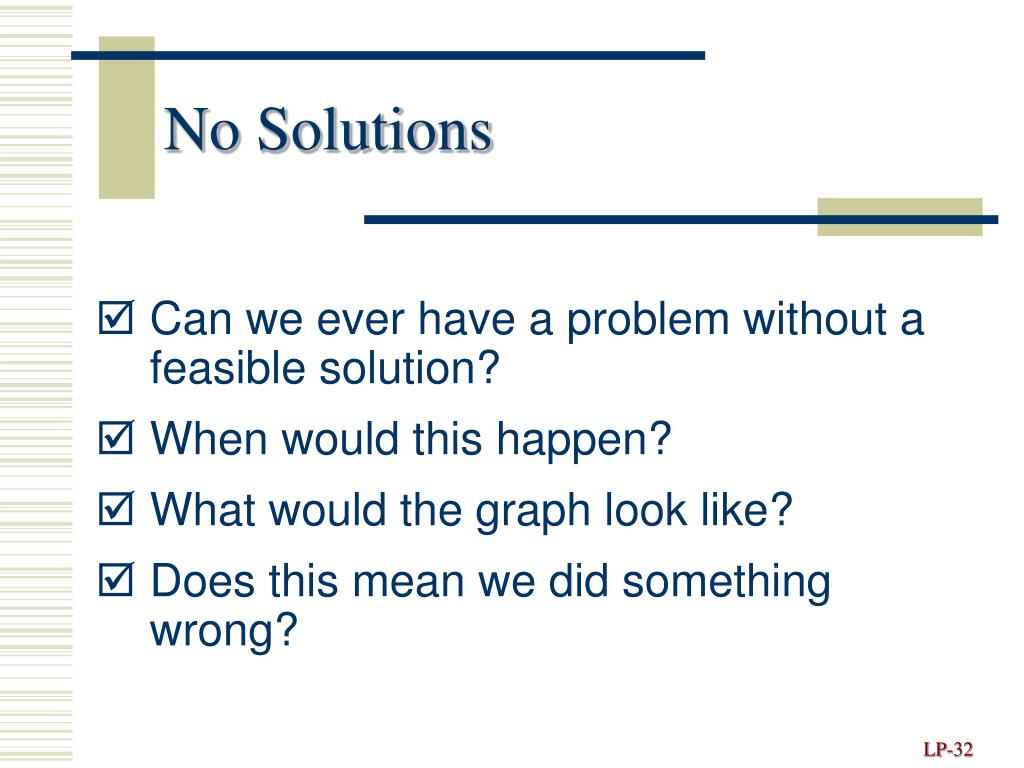 No Solutions

☑ Can we ever have a problem without a feasible solution?

☑ When would this happen?

☑ What would the graph look like?

☑ Does this mean we did something wrong?

LP-32